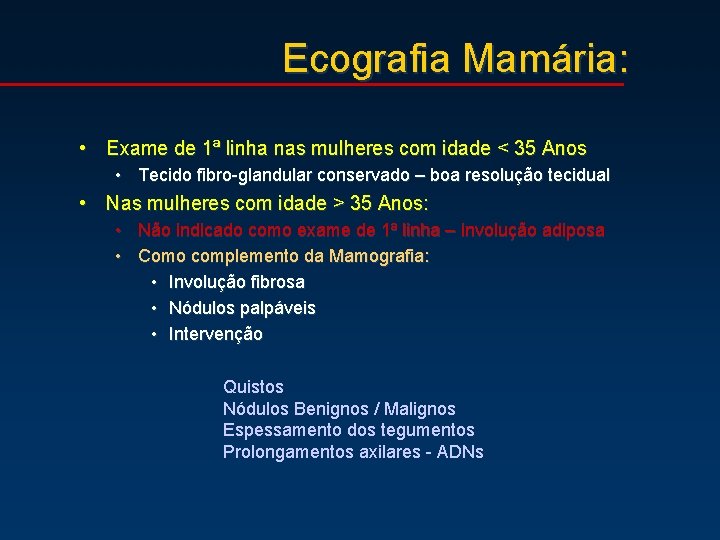 Ecografia Mamária:

• Exame de 1ª linha nas mulheres com idade < 35 Anos
  • Tecido fibro-glandular conservado – boa resolução tecidual
• Nas mulheres com idade > 35 Anos:
  • Não indicado como exame de 1ª linha – involução adiposa
  • Como complemento da Mamografia:
    • Involução fibrosa
    • Nódulos palpáveis
    • Intervenção

Quistos
Nódulos Benignos / Malignos
Espessamento dos tegumentos
Prolongamentos axilares - ADNs